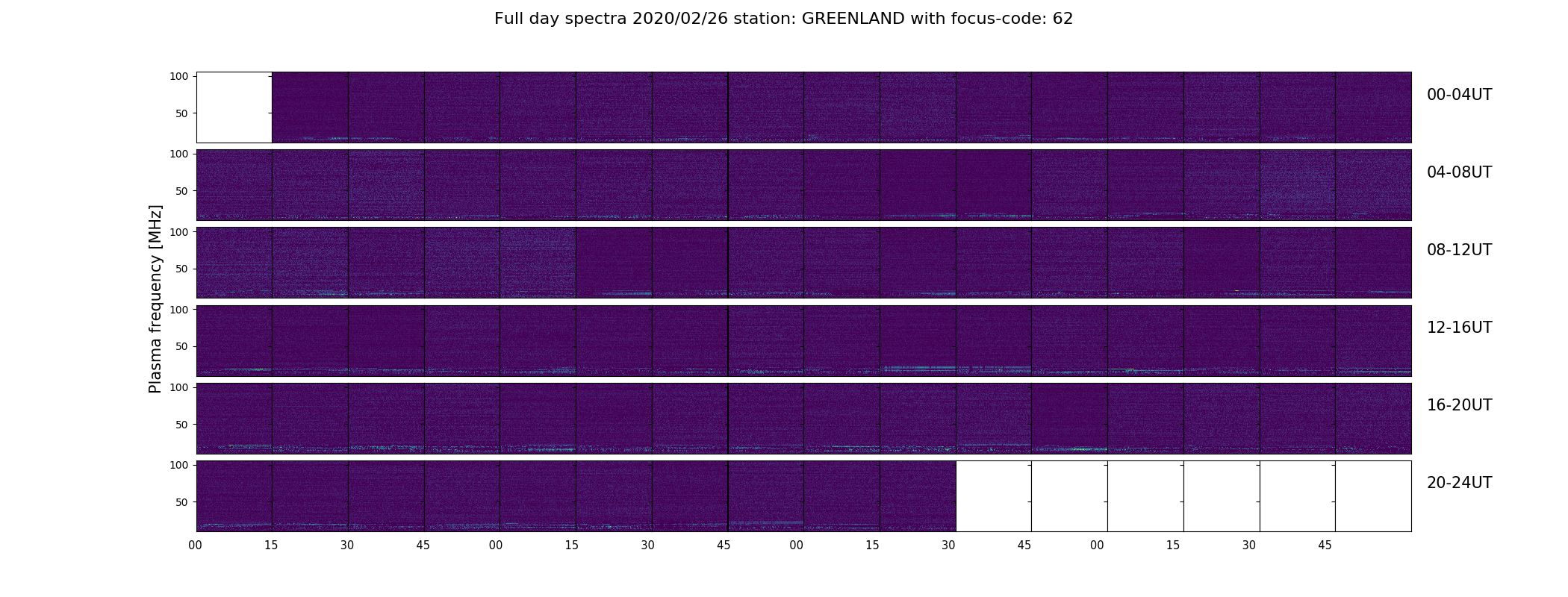 Full day spectra 2020/02/26 station: GREENLAND with focus-code: 62

Plasma frequency [MHz]

100
50
00-04UT

100
50
04-08UT

100
50
08-12UT

100
50
12-16UT

100
50
16-20UT

100
50
20-24UT

00 15 30 45 00 15 30 45 00 15 30 45 00 15 30 45